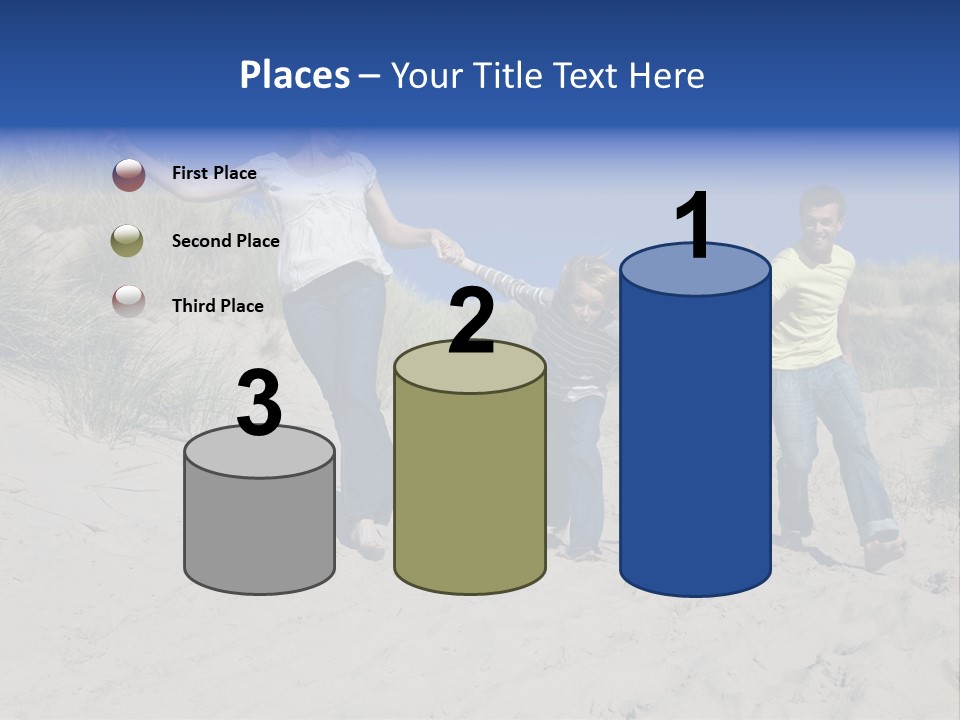 Places – Your Title Text Here

First Place

Second Place

Third Place

3

2

1